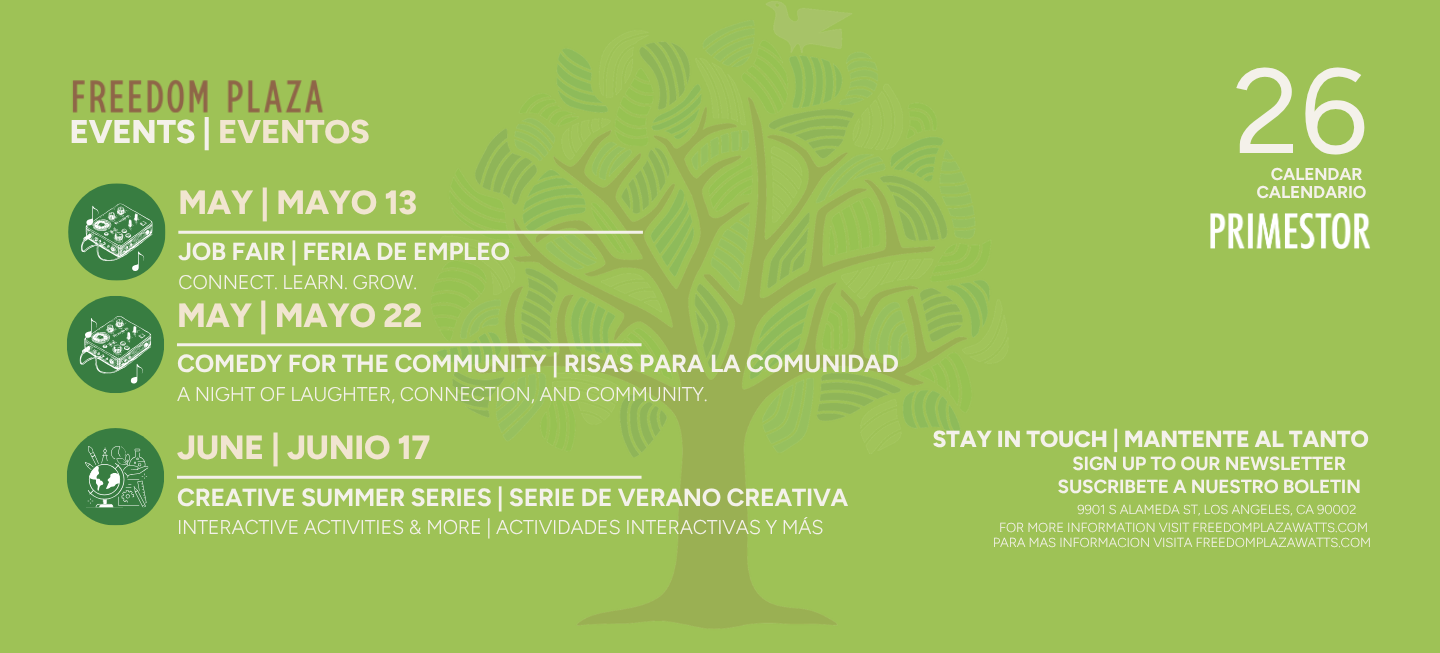 FREEDOM PLAZA
EVENTS | EVENTOS

MAY | MAYO 13
JOB FAIR | FERIA DE EMPLEO
CONNECT. LEARN. GROW.

MAY | MAYO 22
COMEDY FOR THE COMMUNITY | RISAS PARA LA COMUNIDAD
A NIGHT OF LAUGHTER, CONNECTION, AND COMMUNITY.

JUNE | JUNIO 17
CREATIVE SUMMER SERIES | SERIE DE VERANO CREATIVA
INTERACTIVE ACTIVITIES & MORE | ACTIVIDADES INTERACTIVAS Y MÁS

26
CALENDAR
CALENDARIO
PRIMESTOR

STAY IN TOUCH | MANTENTE AL TANTO
SIGN UP TO OUR NEWSLETTER
SUSCRIBETE A NUESTRO BOLETIN
9901 S ALAMEDA ST, LOS ANGELES, CA 90002
FOR MORE INFORMATION VISIT FREEDOMPLAZAWATTS.COM
PARA MAS INFORMACION VISITA FREEDOMPLAZAWATTS.COM